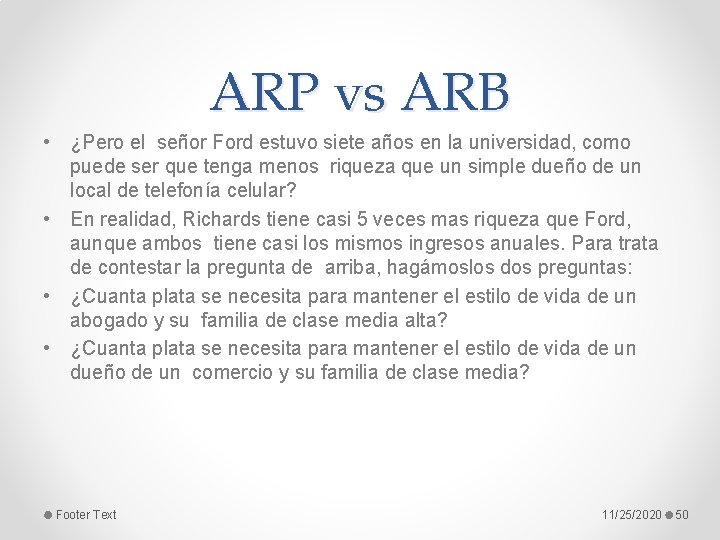 ARP vs ARB

• ¿Pero el señor Ford estuvo siete años en la universidad, como puede ser que tenga menos riqueza que un simple dueño de un local de telefonía celular?
• En realidad, Richards tiene casi 5 veces mas riqueza que Ford, aunque ambos tiene casi los mismos ingresos anuales. Para trata de contestar la pregunta de arriba, hagámoslos dos preguntas:
• ¿Cuanta plata se necesita para mantener el estilo de vida de un abogado y su familia de clase media alta?
• ¿Cuanta plata se necesita para mantener el estilo de vida de un dueño de un comercio y su familia de clase media?

Footer Text

11/25/2020 50